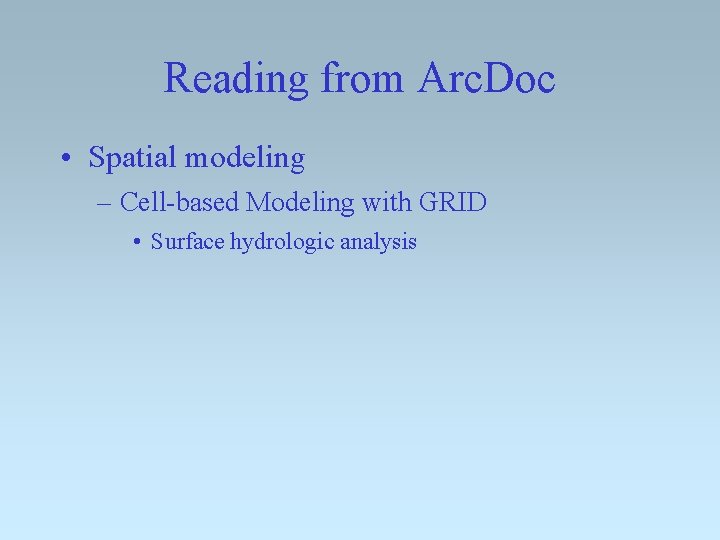 Reading from ArcDoc

• Spatial modeling
– Cell-based Modeling with GRID
• Surface hydrologic analysis